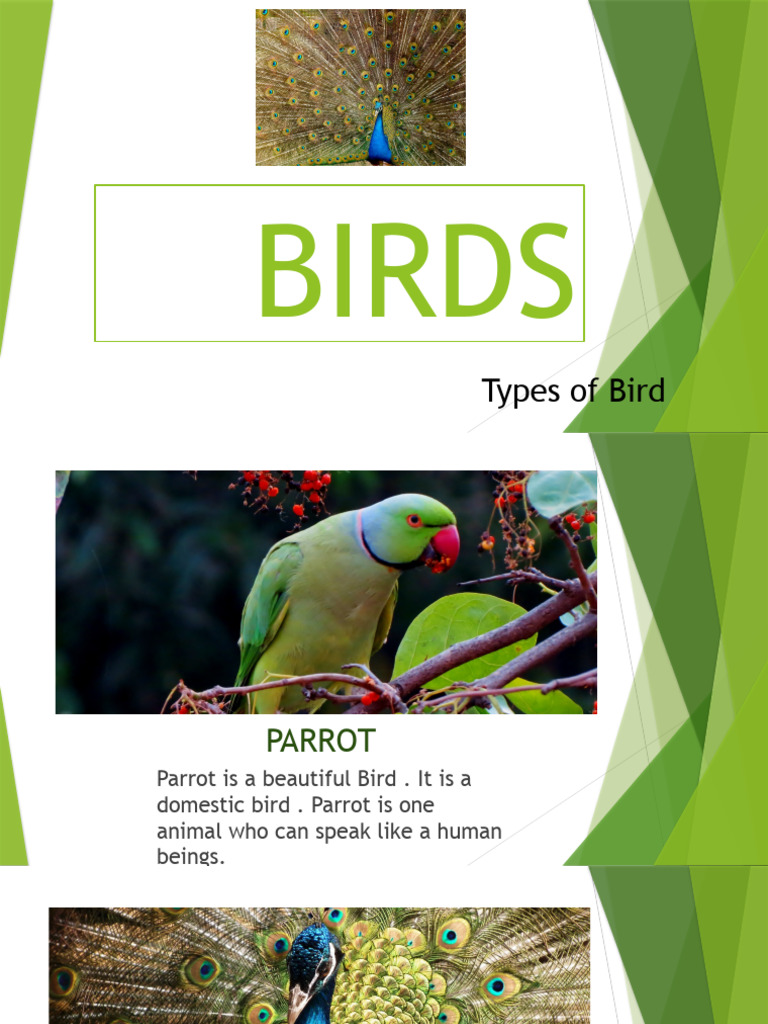 BIRDS

Types of Bird

PARROT

Parrot is a beautiful Bird . It is a domestic bird . Parrot is one animal who can speak like a human beings.